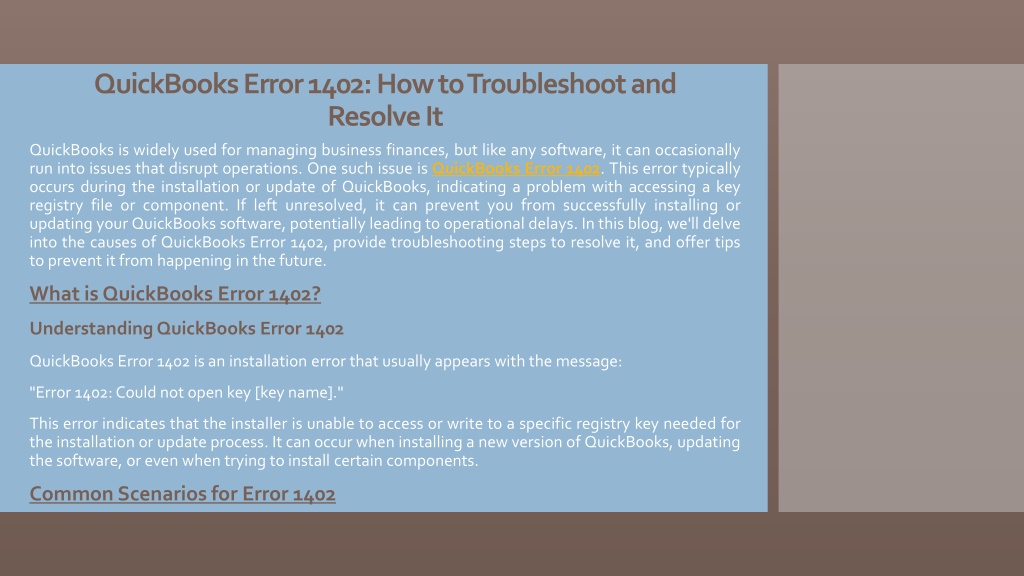 QuickBooks Error 1402: How to Troubleshoot and Resolve It

QuickBooks is widely used for managing business finances, but like any software, it can occasionally run into issues that disrupt operations. One such issue is QuickBooks Error 1402. This error typically occurs during the installation or update of QuickBooks, indicating a problem with accessing a key registry file or component. If left unresolved, it can prevent you from successfully installing or updating your QuickBooks software, potentially leading to operational delays. In this blog, we'll delve into the causes of QuickBooks Error 1402, provide troubleshooting steps to resolve it, and offer tips to prevent it from happening in the future.

What is QuickBooks Error 1402?

Understanding QuickBooks Error 1402

QuickBooks Error 1402 is an installation error that usually appears with the message:

"Error 1402: Could not open key [key name]."

This error indicates that the installer is unable to access or write to a specific registry key needed for the installation or update process. It can occur when installing a new version of QuickBooks, updating the software, or even when trying to install certain components.

Common Scenarios for Error 1402